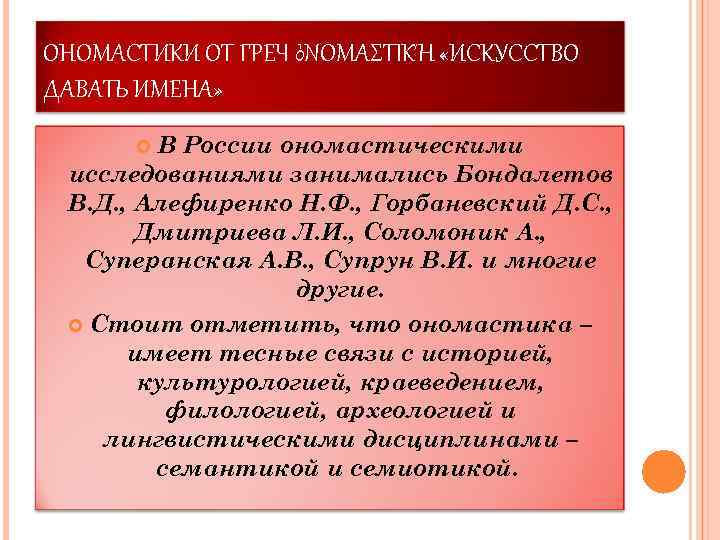 ОНОМАСТИКИ ОТ ГРЕЧ ὀΝΟΜΑΣΤΙΚΉ «ИСКУССТВО ДАВАТЬ ИМЕНА»

В России ономастическими исследованиями занимались Бондалетов В.Д., Алефиренко Н.Ф., Горбаневский Д.С., Дмитриева Л.И., Соломоник А., Суперанская А.В., Супрун В.И. и многие другие.

Стоит отметить, что ономастика – имеет тесные связи с историей, культурологией, краеведением, филологией, археологией и лингвистическими дисциплинами – семантикой и семиотикой.